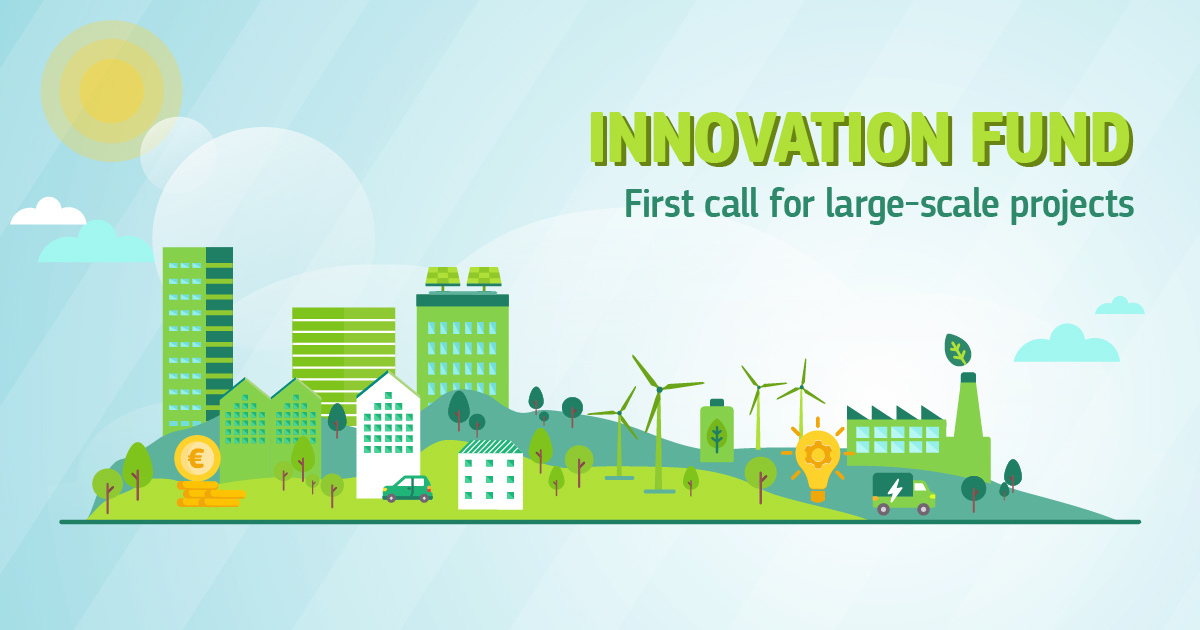 INNOVATION FUND
First call for large-scale projects

€